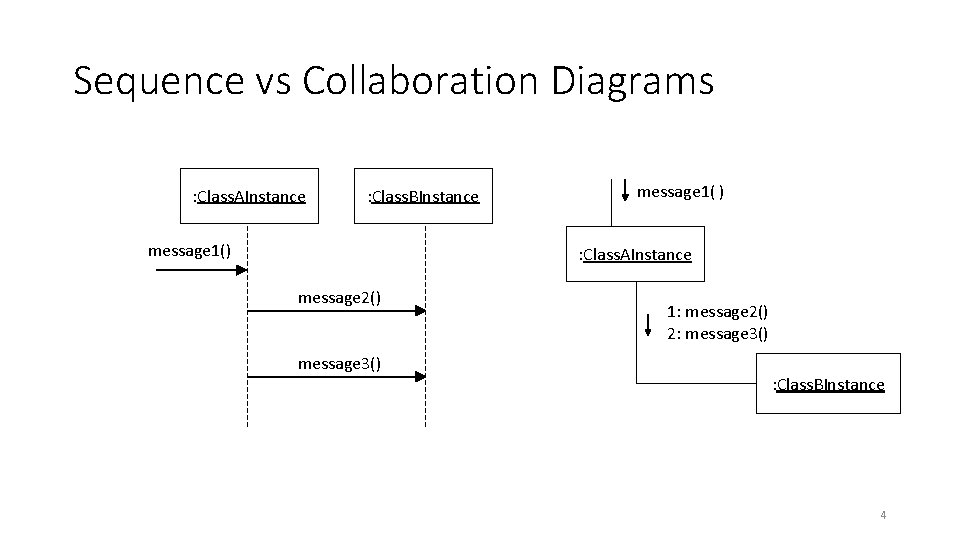 Sequence vs Collaboration Diagrams

:ClassAInstance

:ClassBInstance

message1()

message2()

message3()

message1( )

:ClassAInstance

1: message2()
2: message3()

:ClassBInstance

4